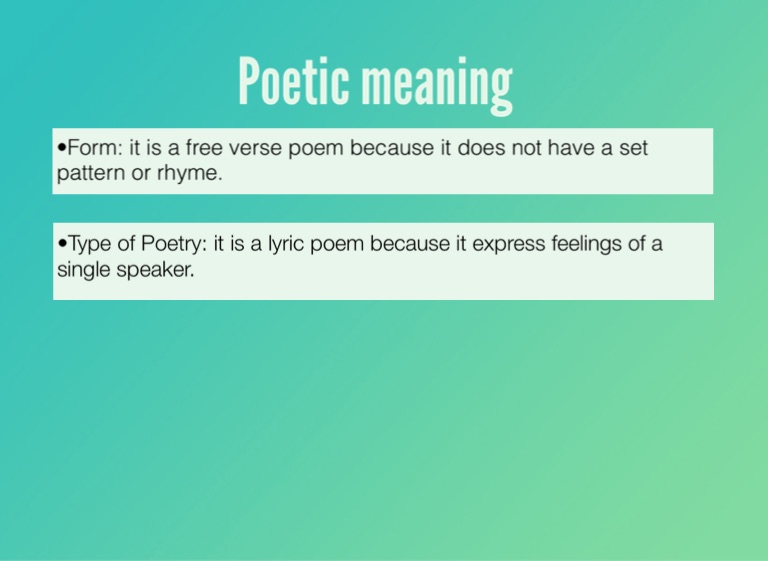 Poetic meaning

•Form: it is a free verse poem because it does not have a set pattern or rhyme.

•Type of Poetry: it is a lyric poem because it express feelings of a single speaker.